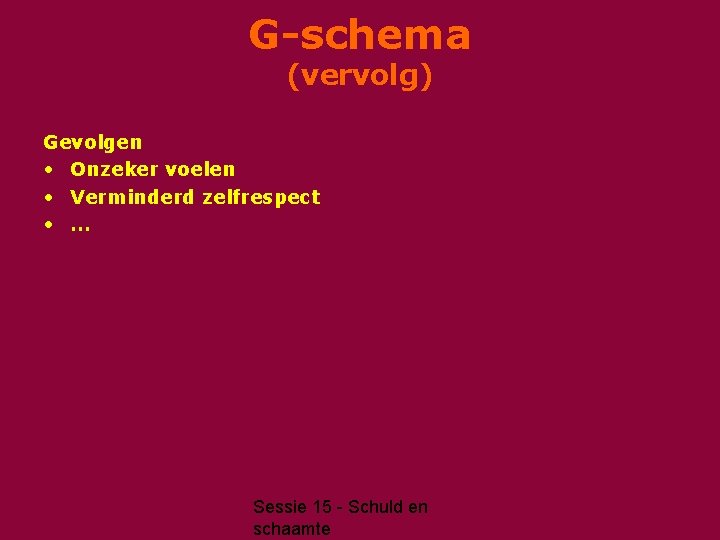 G-schema
(vervolg)

Gevolgen
• Onzeker voelen
• Verminderd zelfrespect
• …

Sessie 15 - Schuld en schaamte